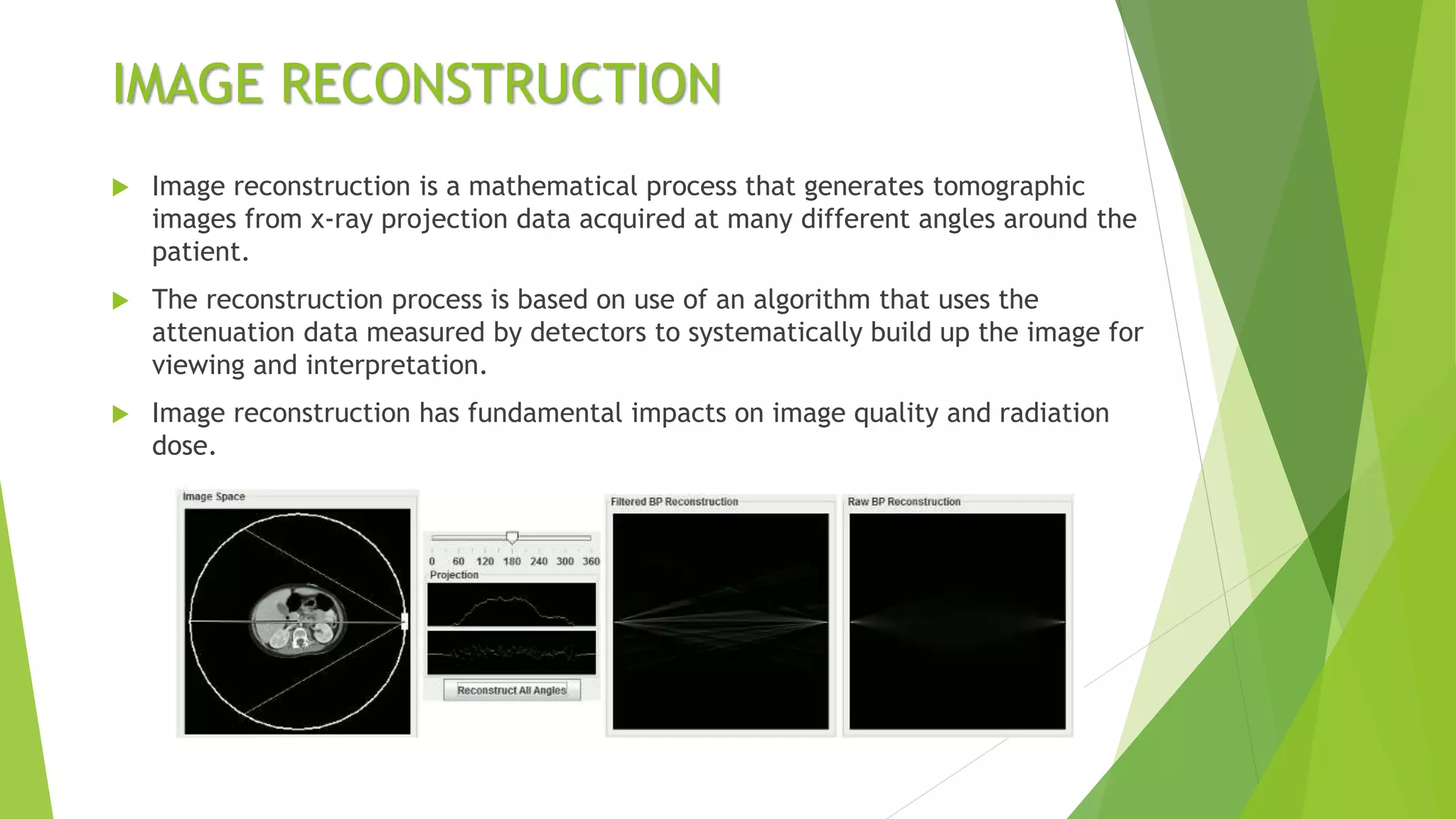 IMAGE RECONSTRUCTION

Image reconstruction is a mathematical process that generates tomographic images from x-ray projection data acquired at many different angles around the patient.

The reconstruction process is based on use of an algorithm that uses the attenuation data measured by detectors to systematically build up the image for viewing and interpretation.

Image reconstruction has fundamental impacts on image quality and radiation dose.

Image Space

0 60 120 180 240 300 360
Projection

Reconstruct All Angles

Filtered BP Reconstruction

Raw BP Reconstruction